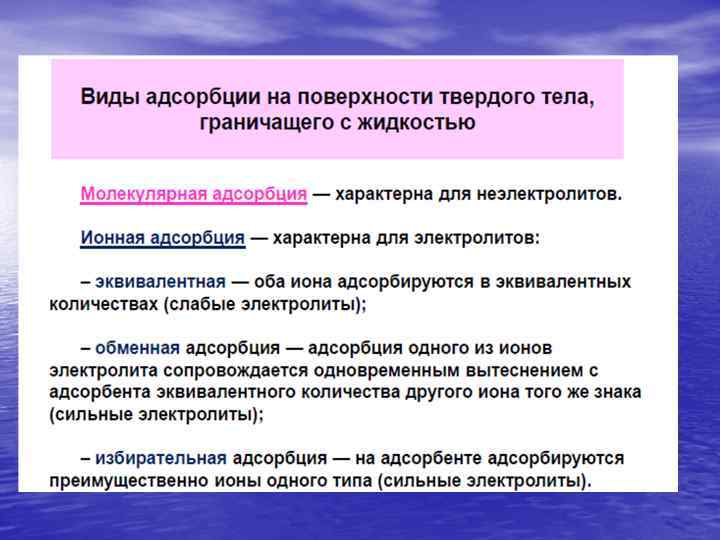 Виды адсорбции на поверхности твердого тела, граничащего с жидкостью

Молекулярная адсорбция — характерна для неэлектролитов.

Ионная адсорбция — характерна для электролитов:

– эквивалентная — оба иона адсорбируются в эквивалентных количествах (слабые электролиты);

– обменная адсорбция — адсорбция одного из ионов электролита сопровождается одновременным вытеснением с адсорбента эквивалентного количества другого иона того же знака (сильные электролиты);

– избирательная адсорбция — на адсорбенте адсорбируются преимущественно ионы одного типа (сильные электролиты).